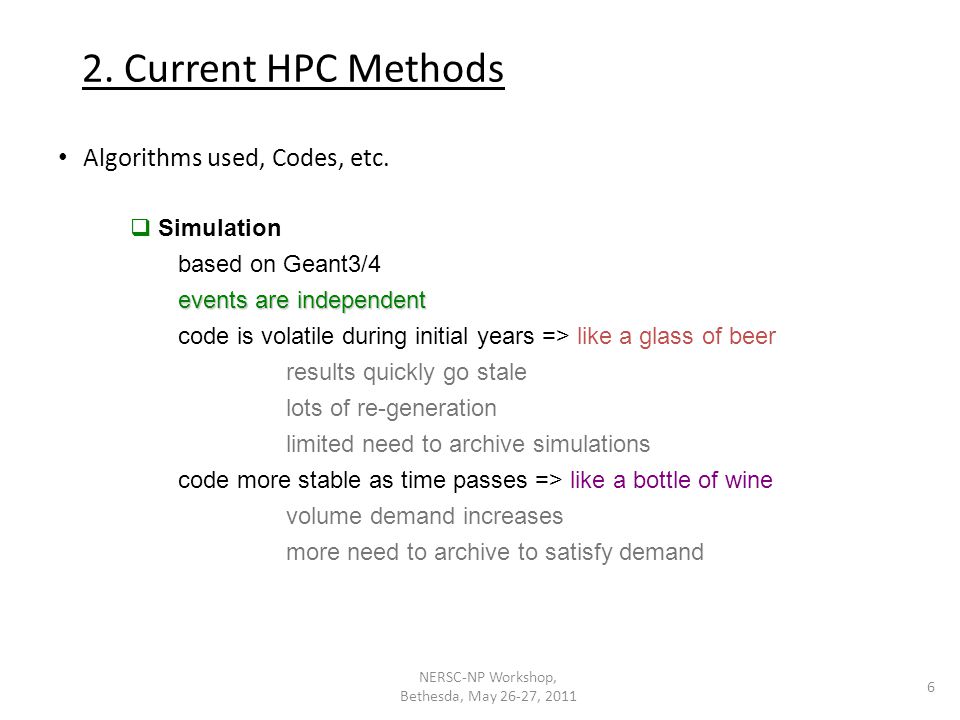 2. Current HPC Methods

• Algorithms used, Codes, etc.

❑ Simulation

based on Geant3/4

events are independent

code is volatile during initial years => like a glass of beer

results quickly go stale

lots of re-generation

limited need to archive simulations

code more stable as time passes => like a bottle of wine

volume demand increases

more need to archive to satisfy demand

NERSC-NP Workshop, Bethesda, May 26-27, 2011

6